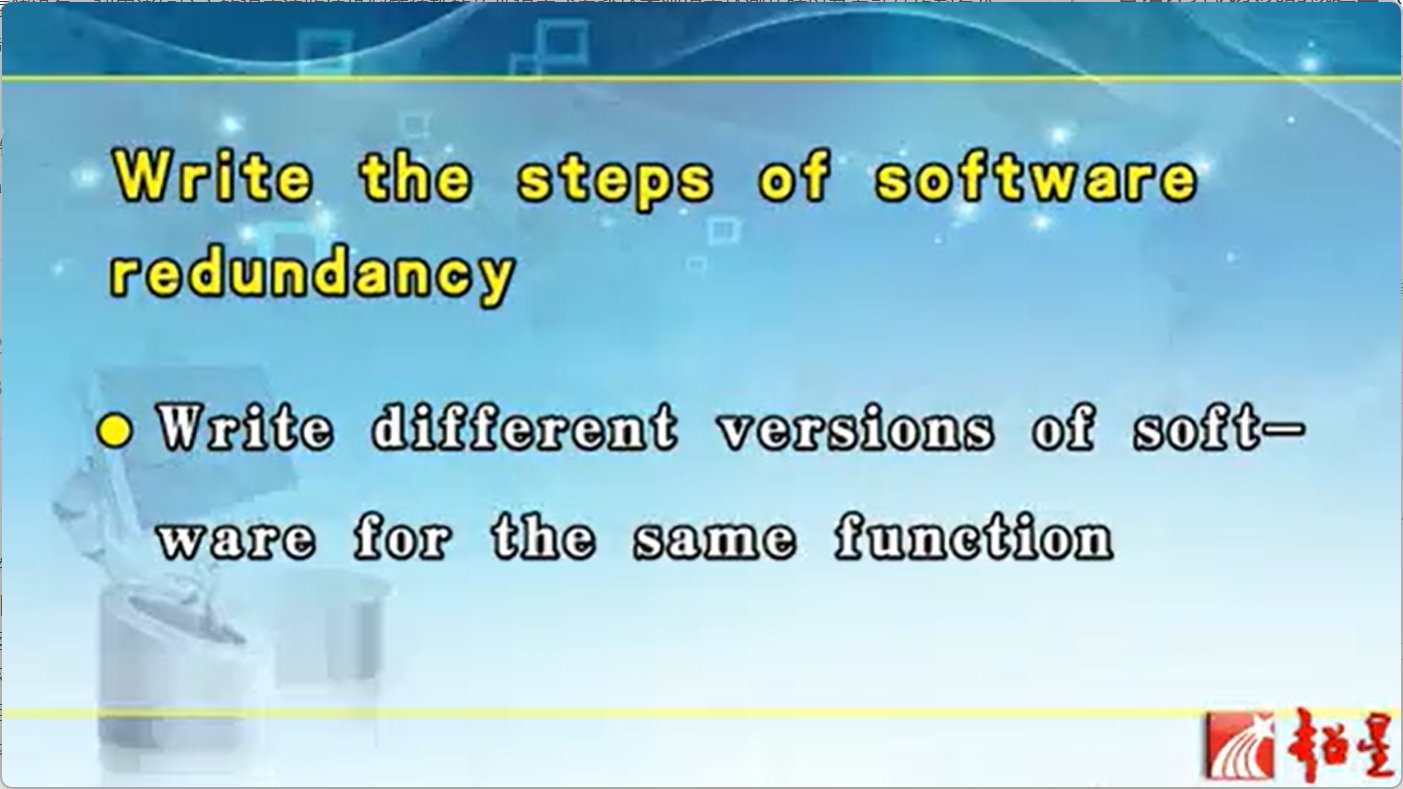 Write the steps of software redundancy

● Write different versions of software for the same function

超星